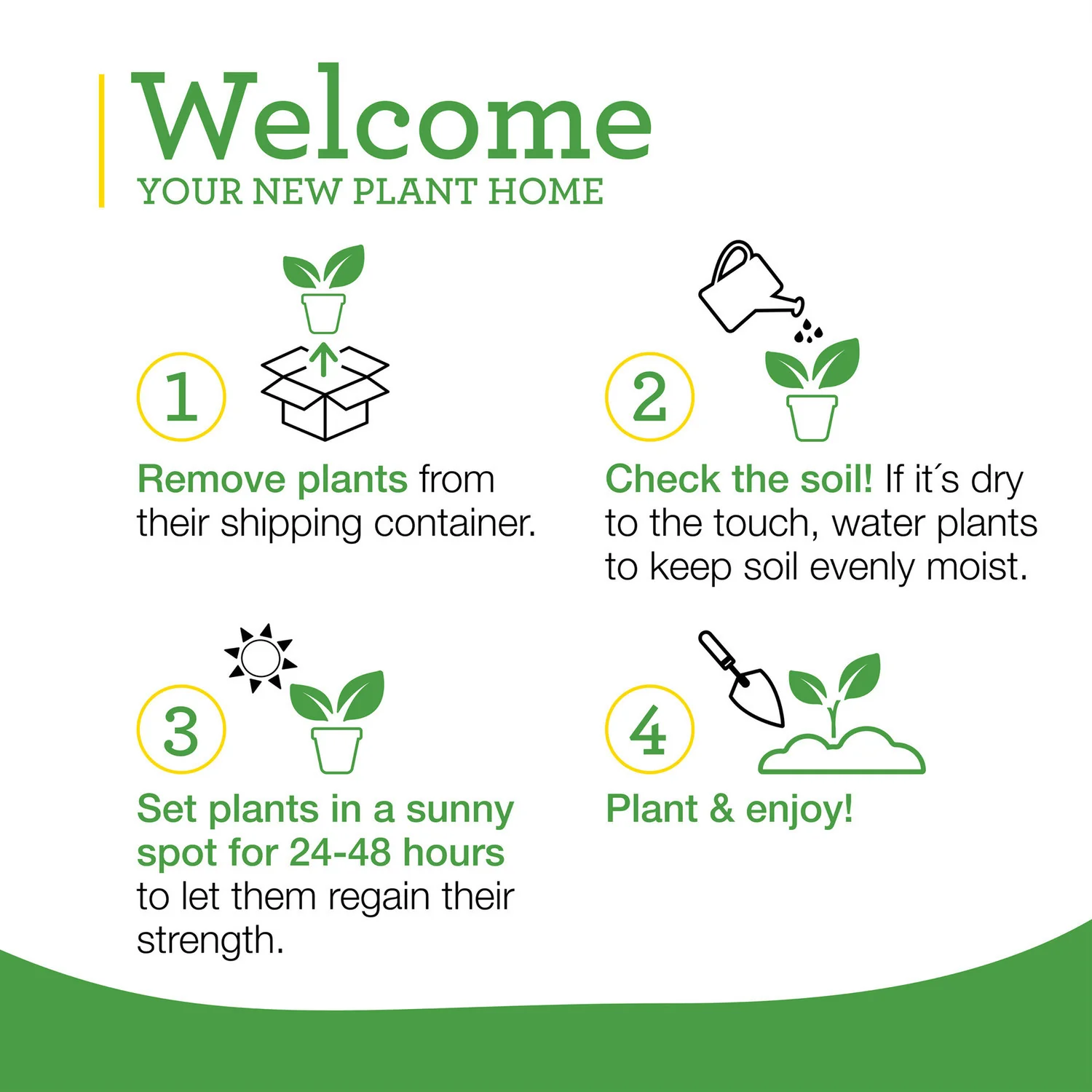 Welcome
YOUR NEW PLANT HOME

1

Remove plants from their shipping container.

2

Check the soil! If it´s dry to the touch, water plants to keep soil evenly moist.

3

Set plants in a sunny spot for 24-48 hours to let them regain their strength.

4

Plant & enjoy!